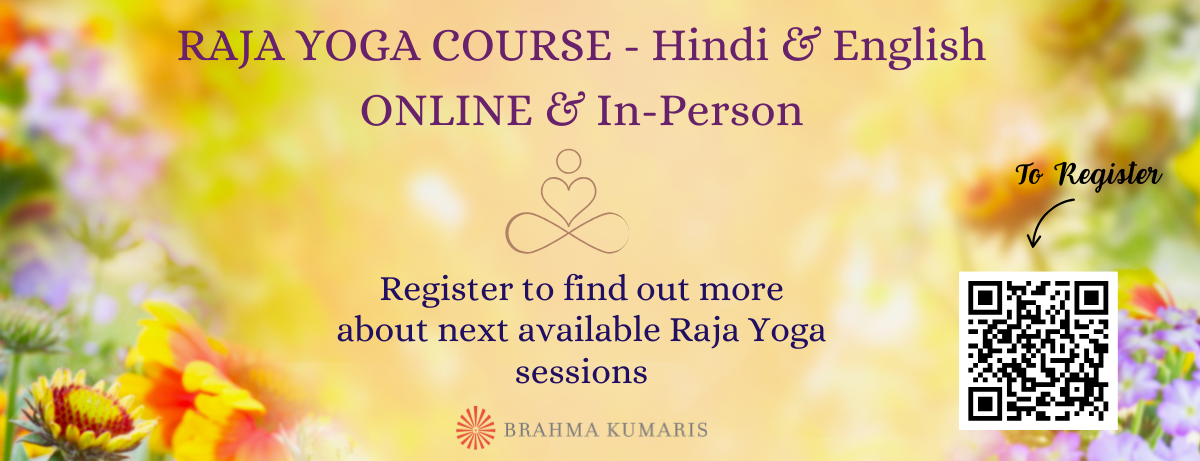 RAJA YOGA COURSE - Hindi & English
ONLINE & In-Person

To Register

Register to find out more about next available Raja Yoga sessions

BRAHMA KUMARIS